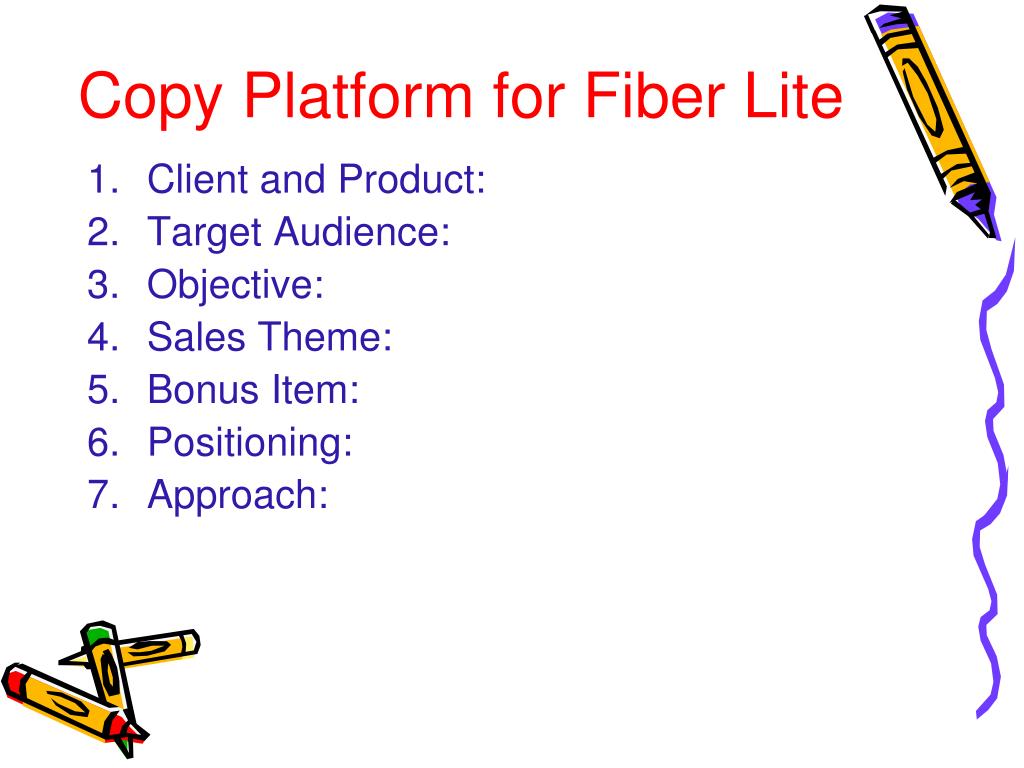 Copy Platform for Fiber Lite

1. Client and Product:
2. Target Audience:
3. Objective:
4. Sales Theme:
5. Bonus Item:
6. Positioning:
7. Approach: